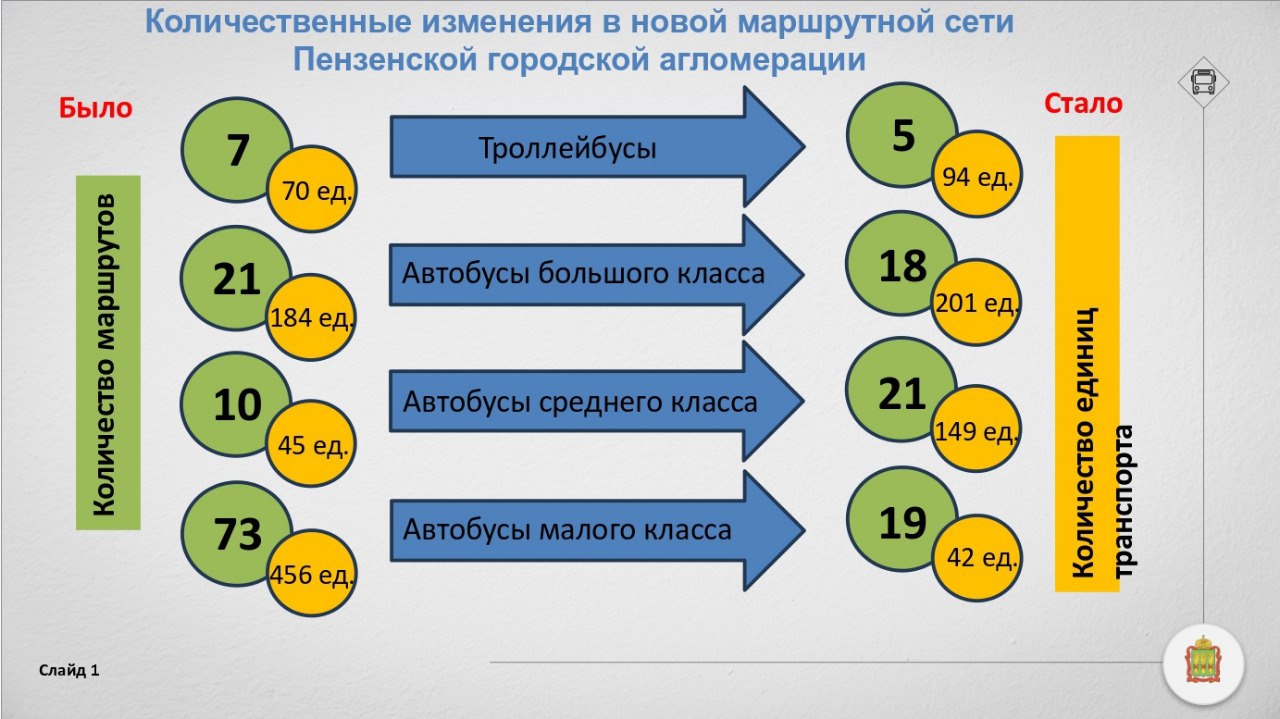 Количественные изменения в новой маршрутной сети Пензенской городской агломерации

Было

Количество маршрутов

7
70 ед.

21
184 ед.

10
45 ед.

73
456 ед.

Троллейбусы

Автобусы большого класса

Автобусы среднего класса

Автобусы малого класса

Стало

5
94 ед.

18
201 ед.

21
149 ед.

19
42 ед.

Количество единиц транспорта

Слайд 1